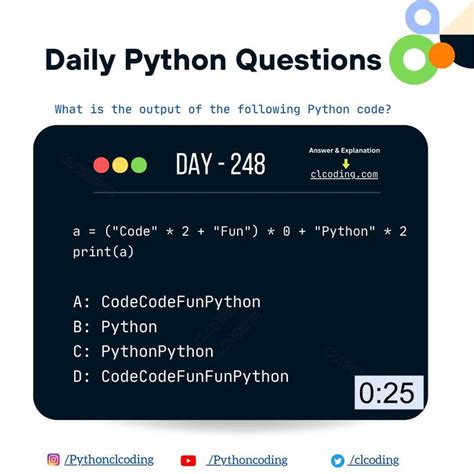 Daily Python Questions

What is the output of the following Python code?

DAY - 248

Answer & Explanation
clcoding.com

a = ("Code" * 2 + "Fun") * 0 + "Python" * 2
print(a)

A: CodeCodeFunPython
B: Python
C: PythonPython
D: CodeCodeFunFunPython

0:25

/Pythonclcoding
/Pythoncoding
/clcoding